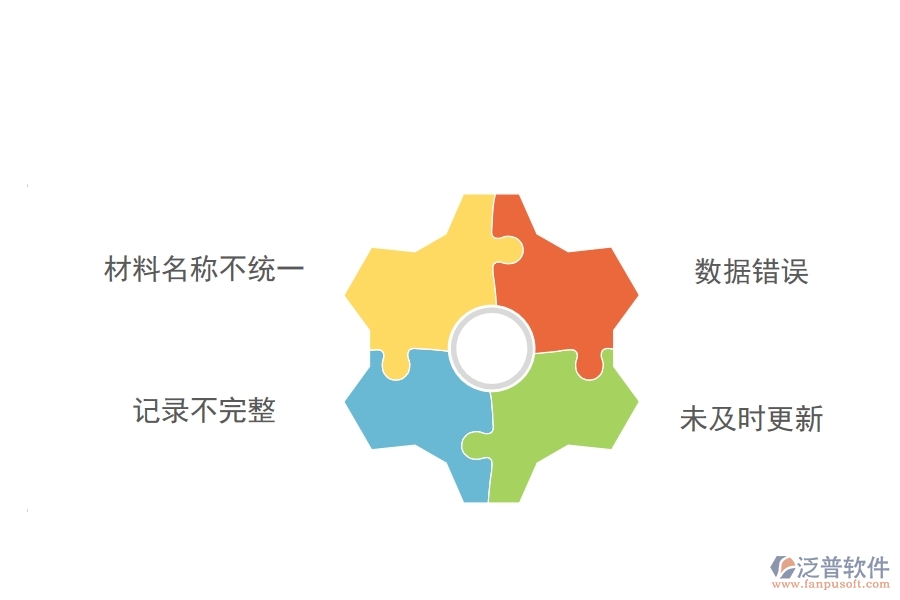 材料名称不统一

数据错误

记录不完整

未及时更新

泛普软件
www.fanpusoft.com